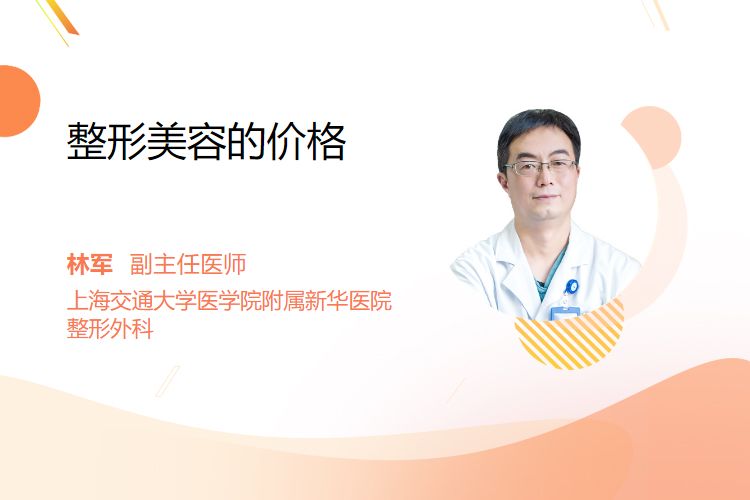 整形美容的价格

林军 副主任医师
上海交通大学医学院附属新华医院
整形外科